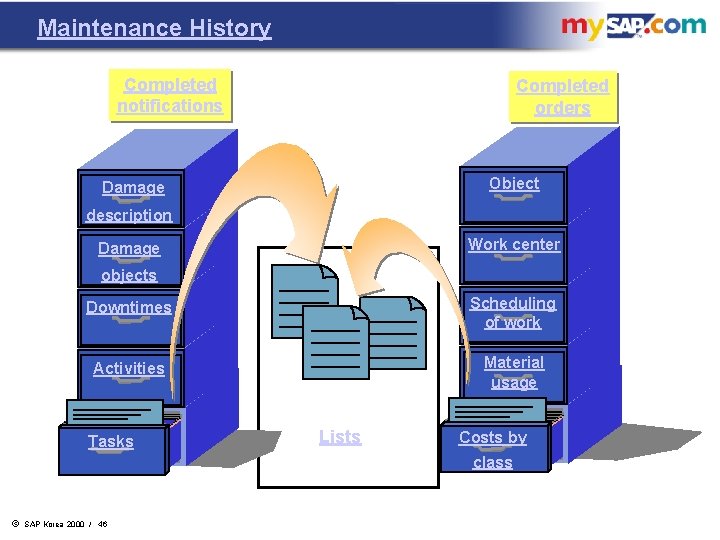 Maintenance History

mySAP.com

Completed notifications

Damage description

Damage objects

Downtimes

Activities

Tasks

Lists

Completed orders

Object

Work center

Scheduling of work

Material usage

Costs by class

© SAP Korea 2000 / 46